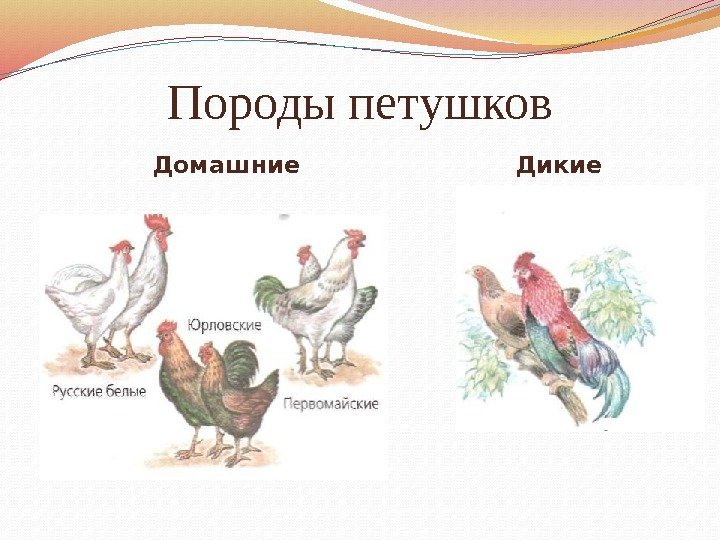 Породы петушков

Домашние

Дикие

Юрловские

Русские белые

Первомайские